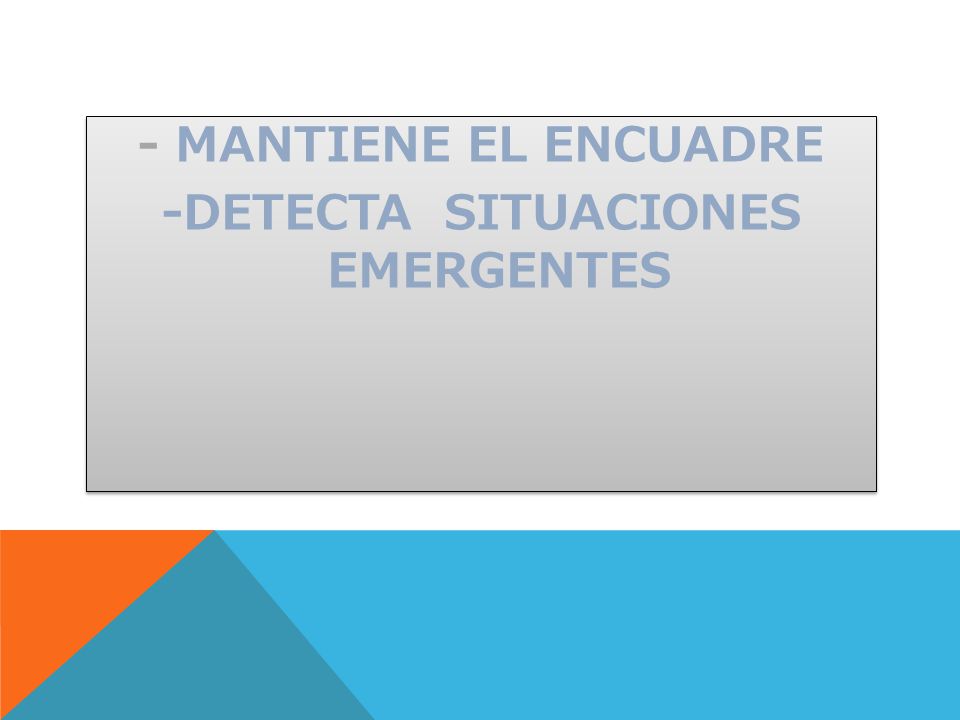 - MANTIENE EL ENCUADRE

-DETECTA SITUACIONES EMERGENTES